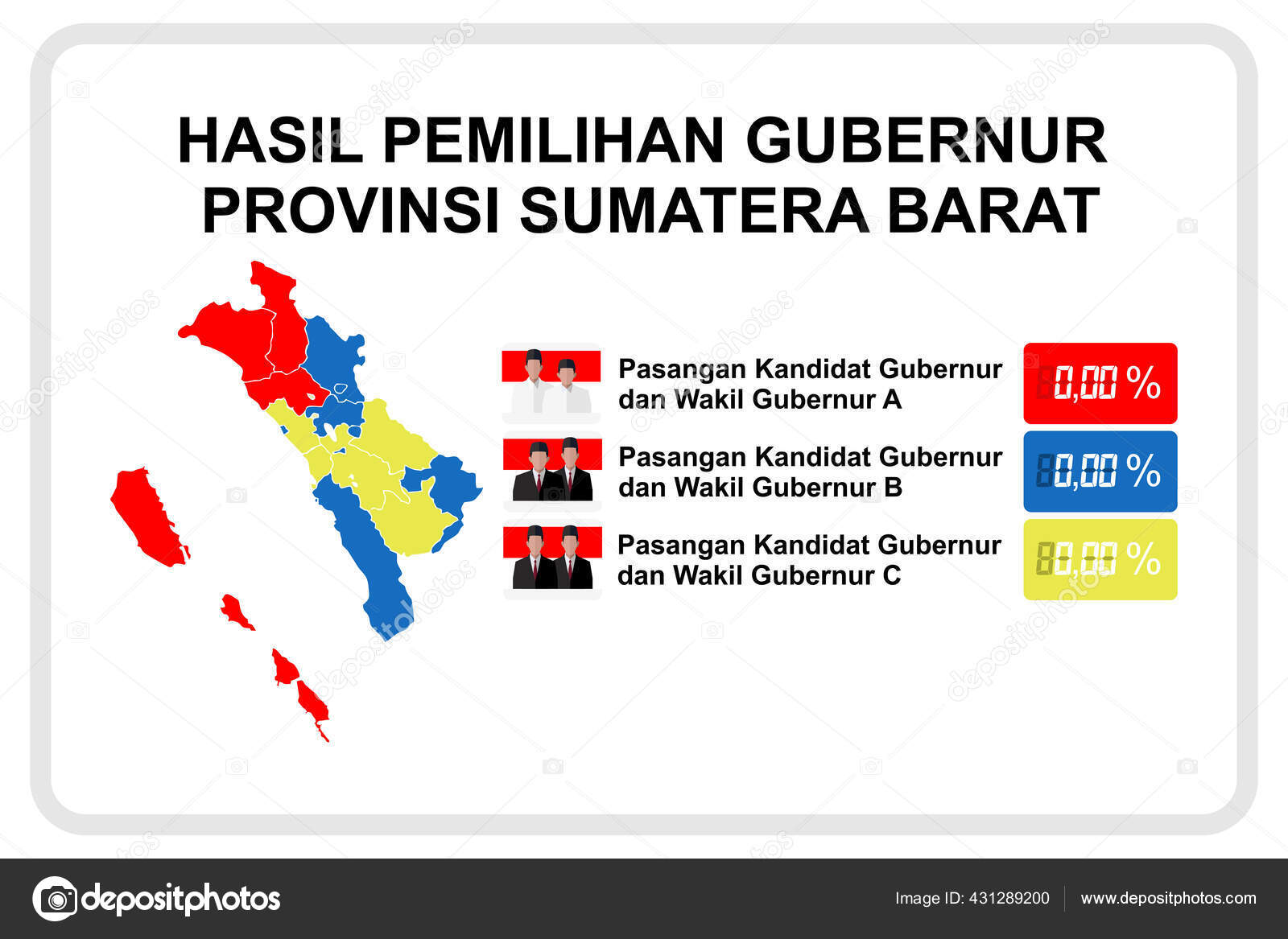 HASIL PEMILIHAN GUBERNUR
PROVINSI SUMATERA BARAT

Pasangan Kandidat Gubernur dan Wakil Gubernur A

0,00 %

Pasangan Kandidat Gubernur dan Wakil Gubernur B

0,00 %

Pasangan Kandidat Gubernur dan Wakil Gubernur C

0,00 %

depositphotos

Image ID: 431289200

www.depositphotos.com